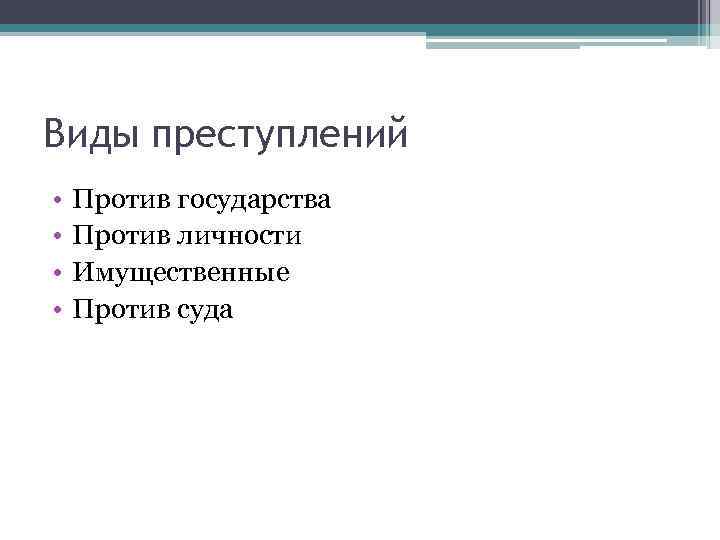 Виды преступлений

• Против государства
• Против личности
• Имущественные
• Против суда